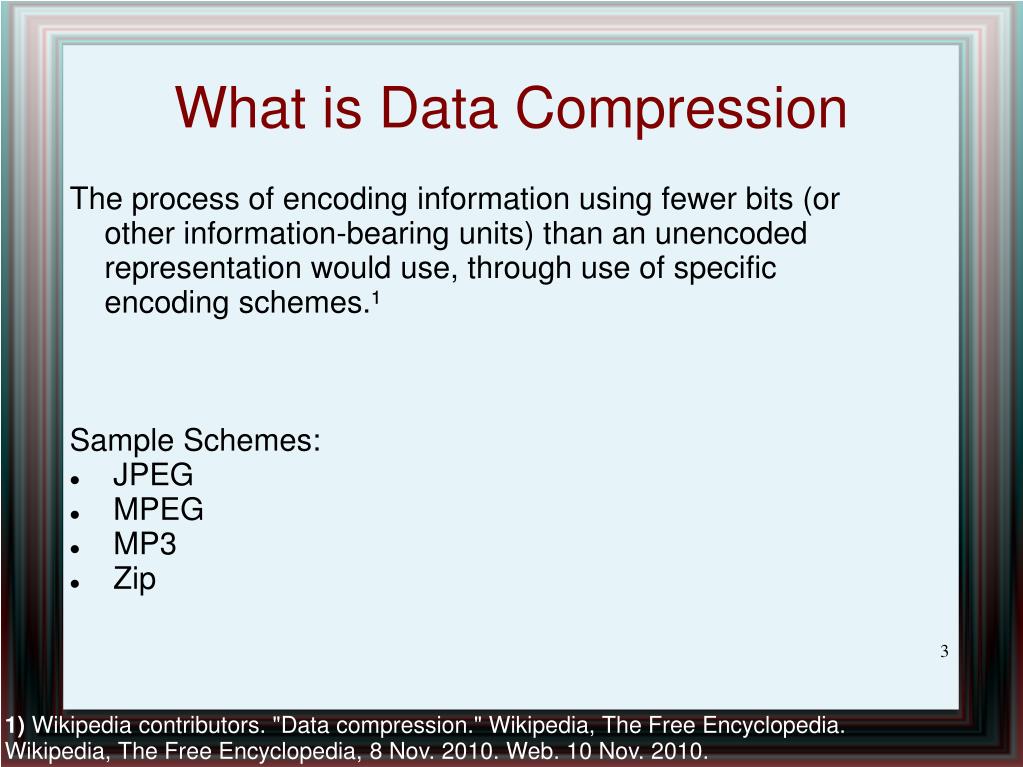 What is Data Compression

The process of encoding information using fewer bits (or other information-bearing units) than an unencoded representation would use, through use of specific encoding schemes.¹

Sample Schemes:
- JPEG
- MPEG
- MP3
- Zip

3

1) Wikipedia contributors. "Data compression." Wikipedia, The Free Encyclopedia. Wikipedia, The Free Encyclopedia, 8 Nov. 2010. Web. 10 Nov. 2010.